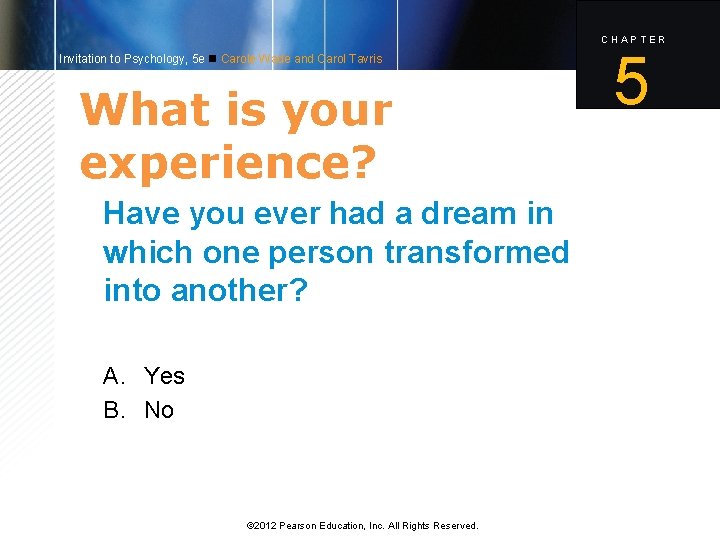 Invitation to Psychology, 5e ■ Carole Wade and Carol Tavris

CHAPTER

5

What is your experience?

Have you ever had a dream in which one person transformed into another?

A. Yes
B. No

©2012 Pearson Education, Inc. All Rights Reserved.